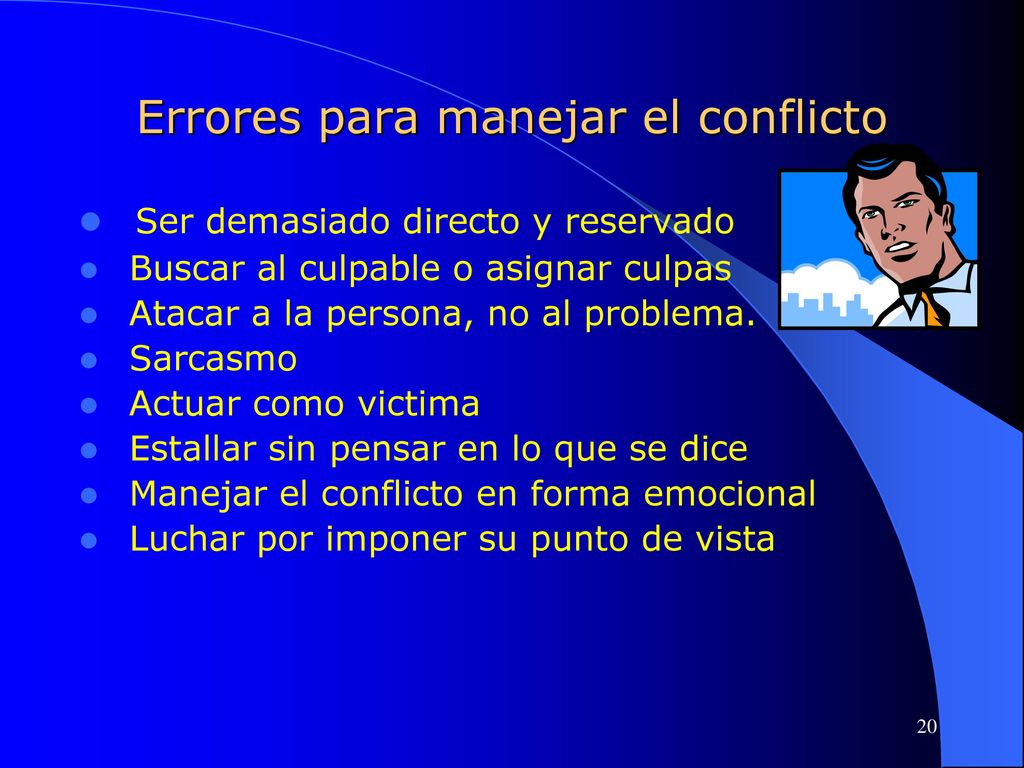 Errores para manejar el conflicto

- Ser demasiado directo y reservado
- Buscar al culpable o asignar culpas
- Atacar a la persona, no al problema.
- Sarcasmo
- Actuar como victima
- Estallar sin pensar en lo que se dice
- Manejar el conflicto en forma emocional
- Luchar por imponer su punto de vista

20